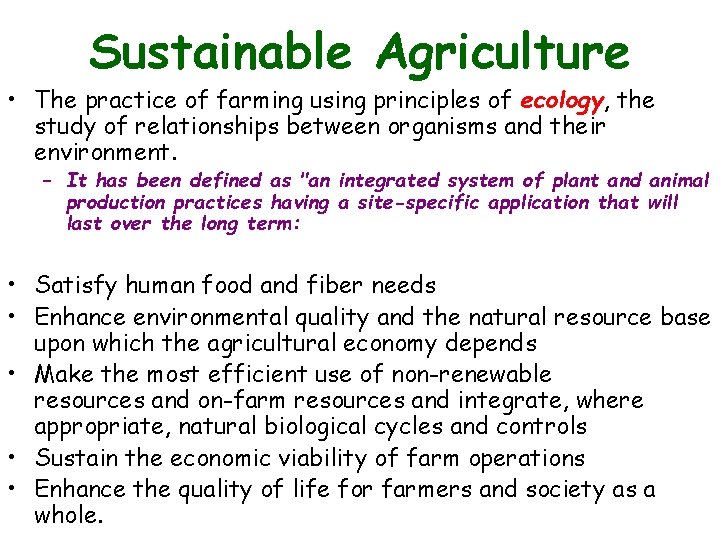 Sustainable Agriculture

• The practice of farming using principles of ecology, the study of relationships between organisms and their environment.

– It has been defined as "an integrated system of plant and animal production practices having a site-specific application that will last over the long term:

• Satisfy human food and fiber needs
• Enhance environmental quality and the natural resource base upon which the agricultural economy depends
• Make the most efficient use of non-renewable resources and on-farm resources and integrate, where appropriate, natural biological cycles and controls
• Sustain the economic viability of farm operations
• Enhance the quality of life for farmers and society as a whole.